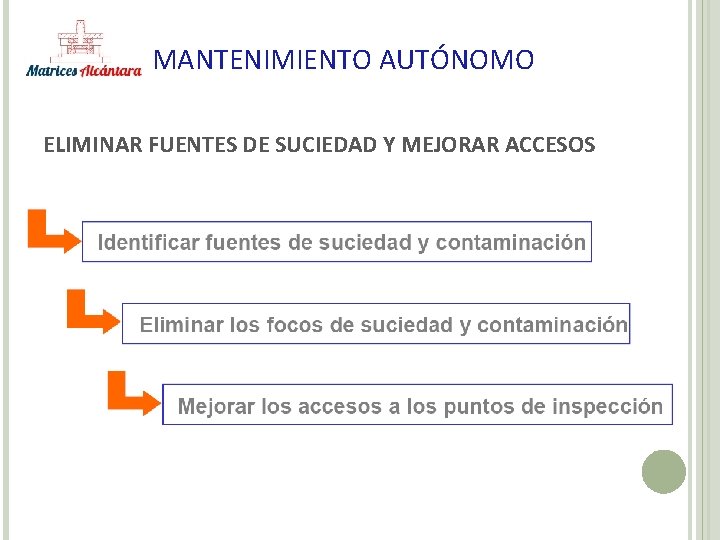 Matrices Alcántara

MANTENIMIENTO AUTÓNOMO

ELIMINAR FUENTES DE SUCIEDAD Y MEJORAR ACCESOS

Identificar fuentes de suciedad y contaminación

Eliminar los focos de suciedad y contaminación

Mejorar los accesos a los puntos de inspección